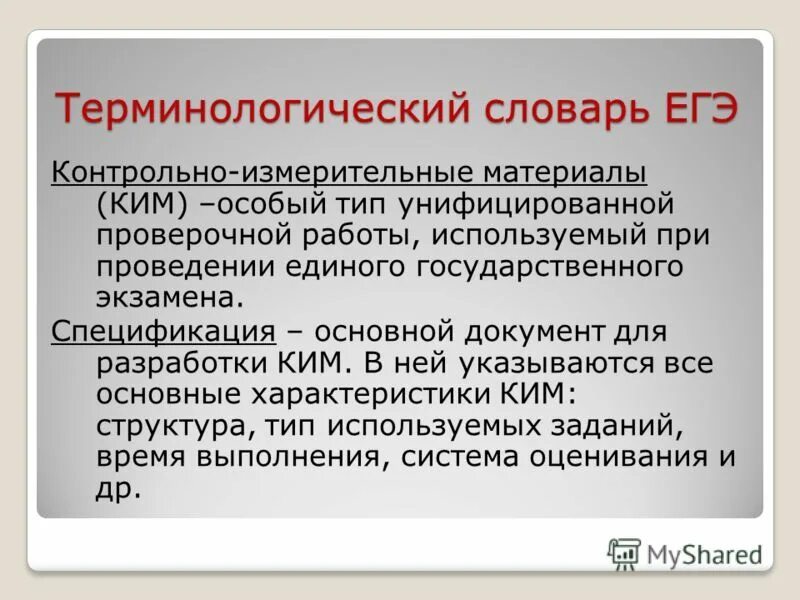 Терминологический словарь ЕГЭ

Контрольно-измерительные материалы (КИМ) –особый тип унифицированной проверочной работы, используемый при проведении единого государственного экзамена.

Спецификация – основной документ для разработки КИМ. В ней указываются все основные характеристики КИМ: структура, тип используемых заданий, время выполнения, система оценивания и др.

MyShared